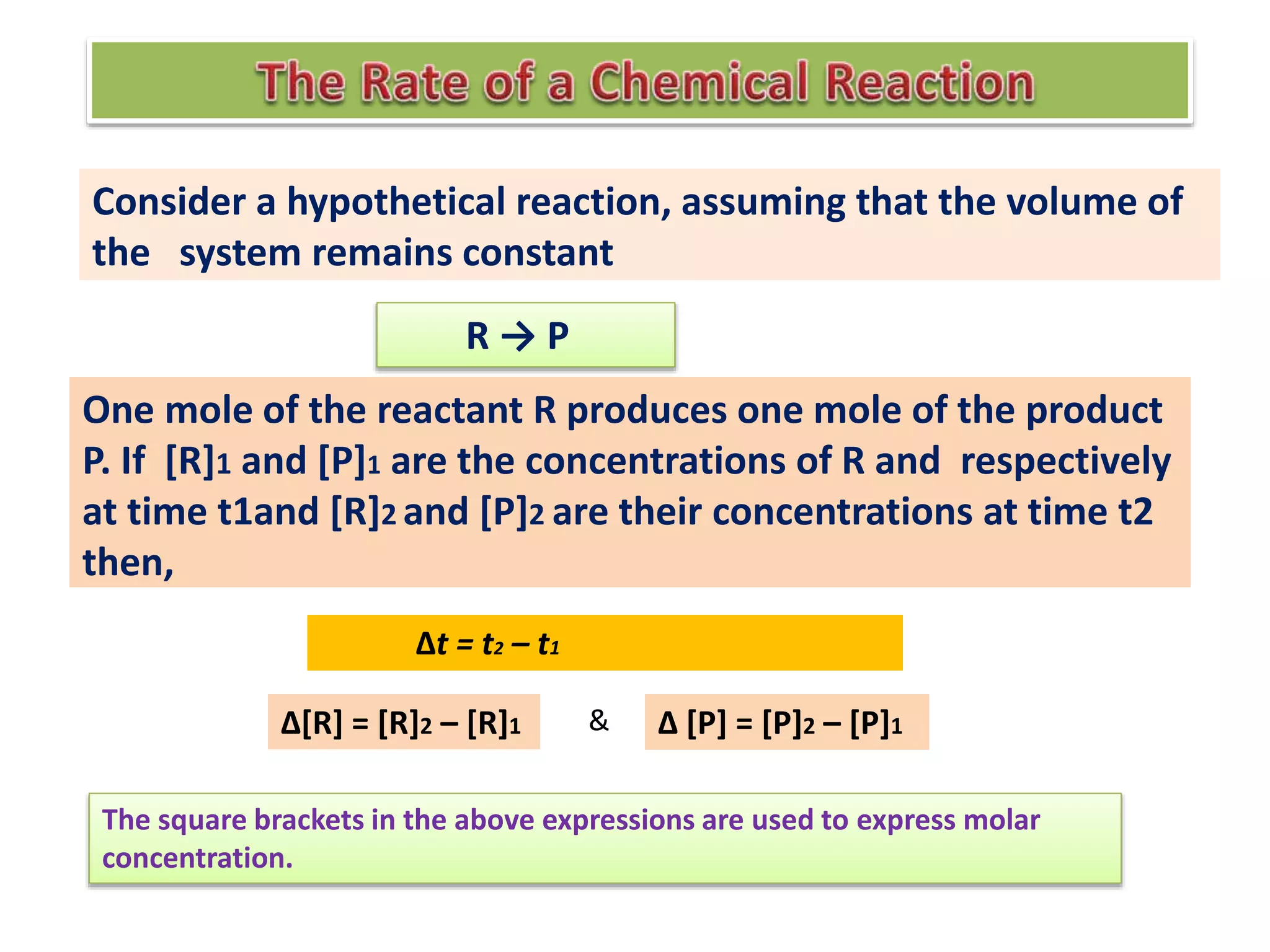 The Rate of a Chemical Reaction

Consider a hypothetical reaction, assuming that the volume of the system remains constant

$R \rightarrow P$

One mole of the reactant R produces one mole of the product P. If $[R]_1$ and $[P]_1$ are the concentrations of R and respectively at time t1and $[R]_2$ and $[P]_2$ are their concentrations at time t2 then,

$\Delta t = t_2 - t_1$

$\Delta[R] = [R]_2 - [R]_1$ & $\Delta [P] = [P]_2 - [P]_1$

The square brackets in the above expressions are used to express molar concentration.